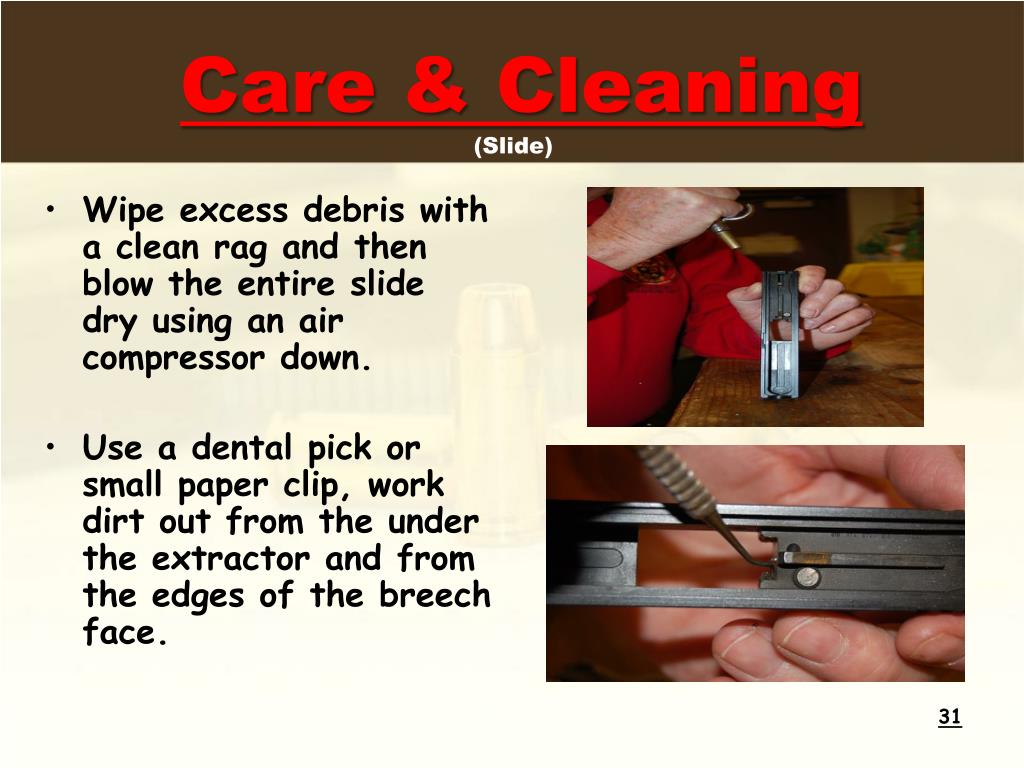 Care & Cleaning
(Slide)

• Wipe excess debris with a clean rag and then blow the entire slide dry using an air compressor down.

• Use a dental pick or small paper clip, work dirt out from the under the extractor and from the edges of the breech face.

31